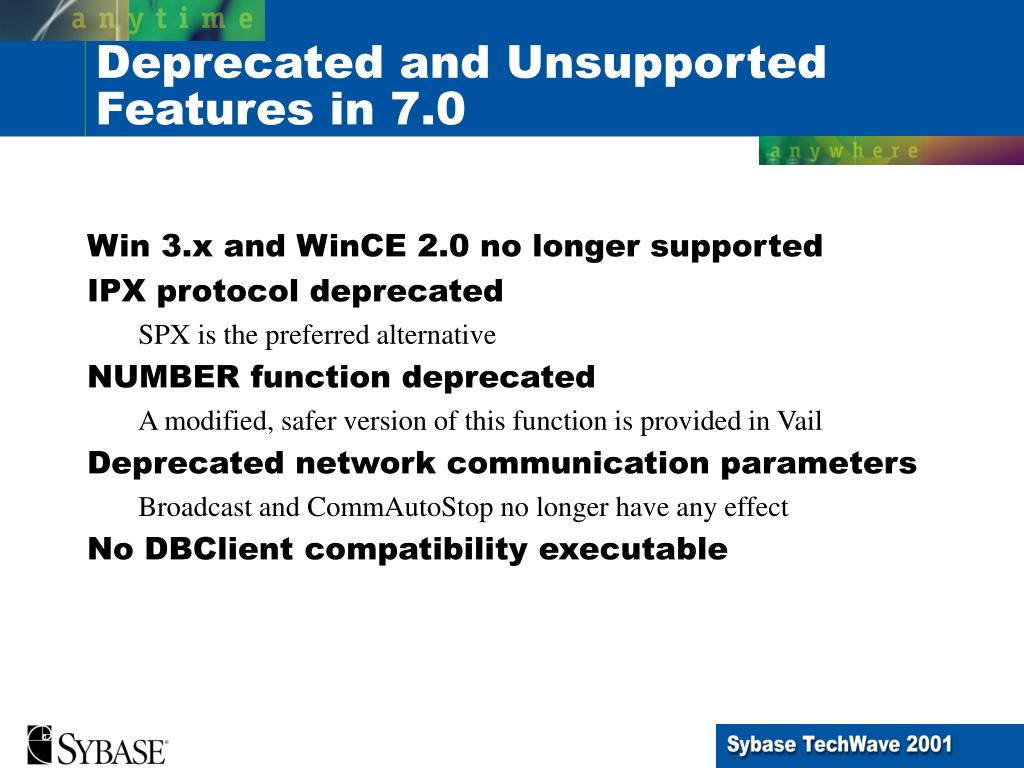 anytime

Deprecated and Unsupported Features in 7.0

anywhere

Win 3.x and WinCE 2.0 no longer supported

IPX protocol deprecated

SPX is the preferred alternative

NUMBER function deprecated

A modified, safer version of this function is provided in Vail

Deprecated network communication parameters

Broadcast and CommAutoStop no longer have any effect

No DBClient compatibility executable

SYBASE

Sybase TechWave 2001